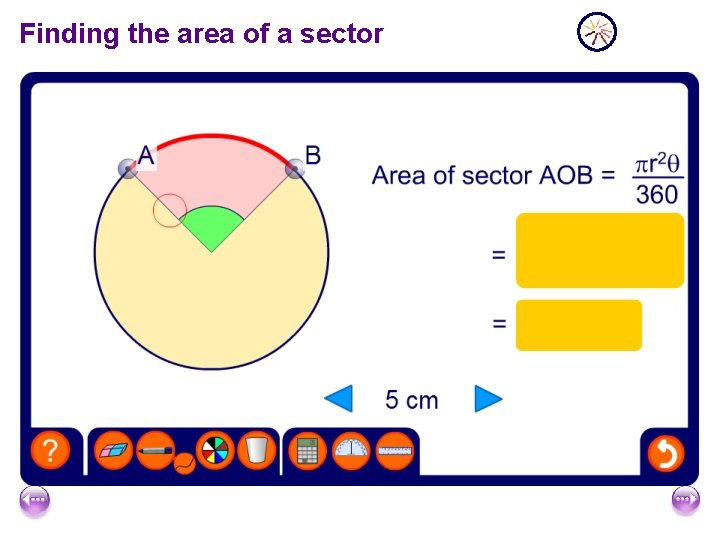 Finding the area of a sector

A

B

Area of sector AOB = $\frac{\pi r^2 \theta}{360}$

=

=

5 cm

?